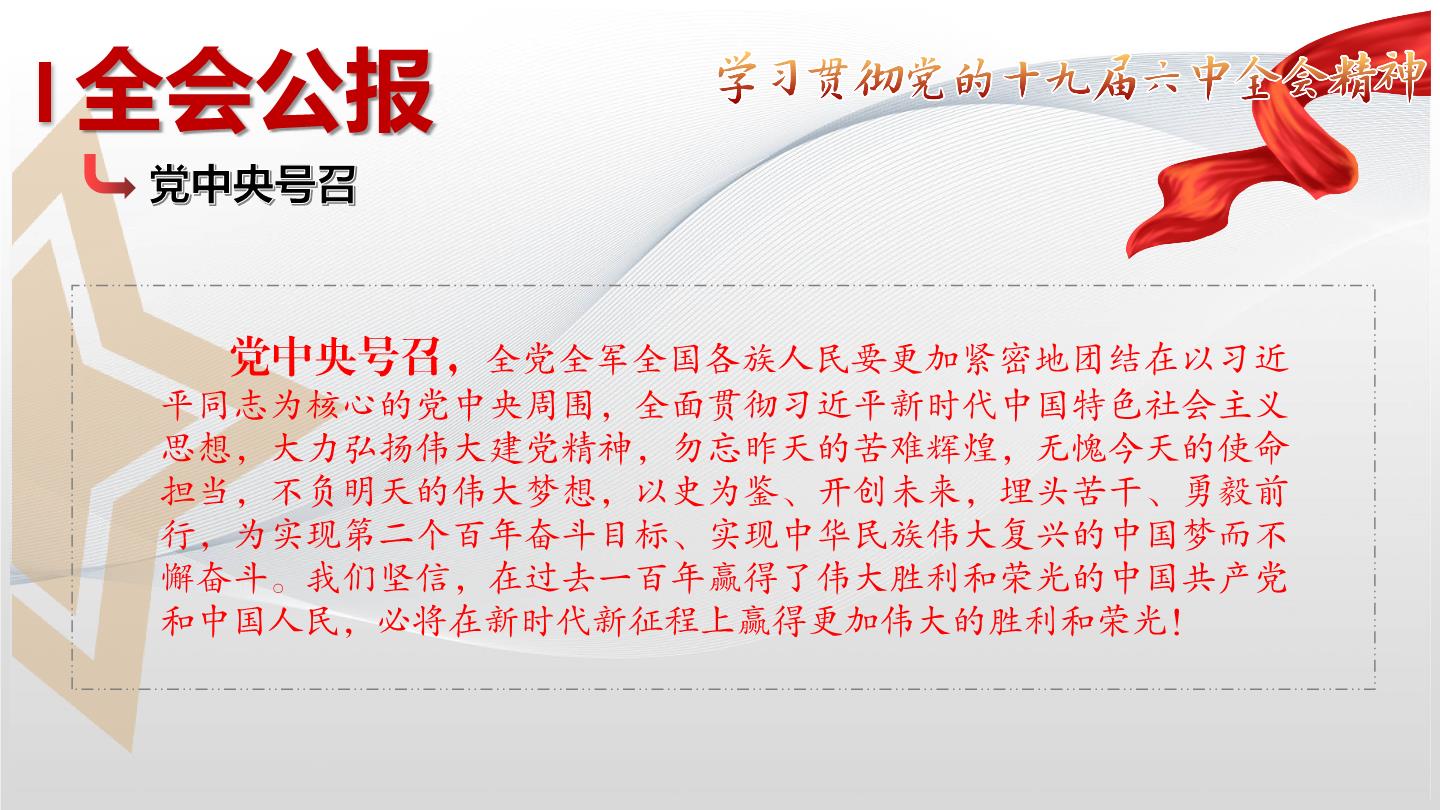 全会公报

学习贯彻党的十九届六中全会精神

党中央号召

党中央号召，全党全军全国各族人民要更加紧密地团结在以习近平同志为核心的党中央周围，全面贯彻习近平新时代中国特色社会主义思想，大力弘扬伟大建党精神，勿忘昨天的苦难辉煌，无愧今天的使命担当，不负明天的伟大梦想，以史为鉴、开创未来，埋头苦干、勇毅前行，为实现第二个百年奋斗目标、实现中华民族伟大复兴的中国梦而不懈奋斗。我们坚信，在过去一百年赢得了伟大胜利和荣光的中国共产党和中国人民，必将在新时代新征程上赢得更加伟大的胜利和荣光！